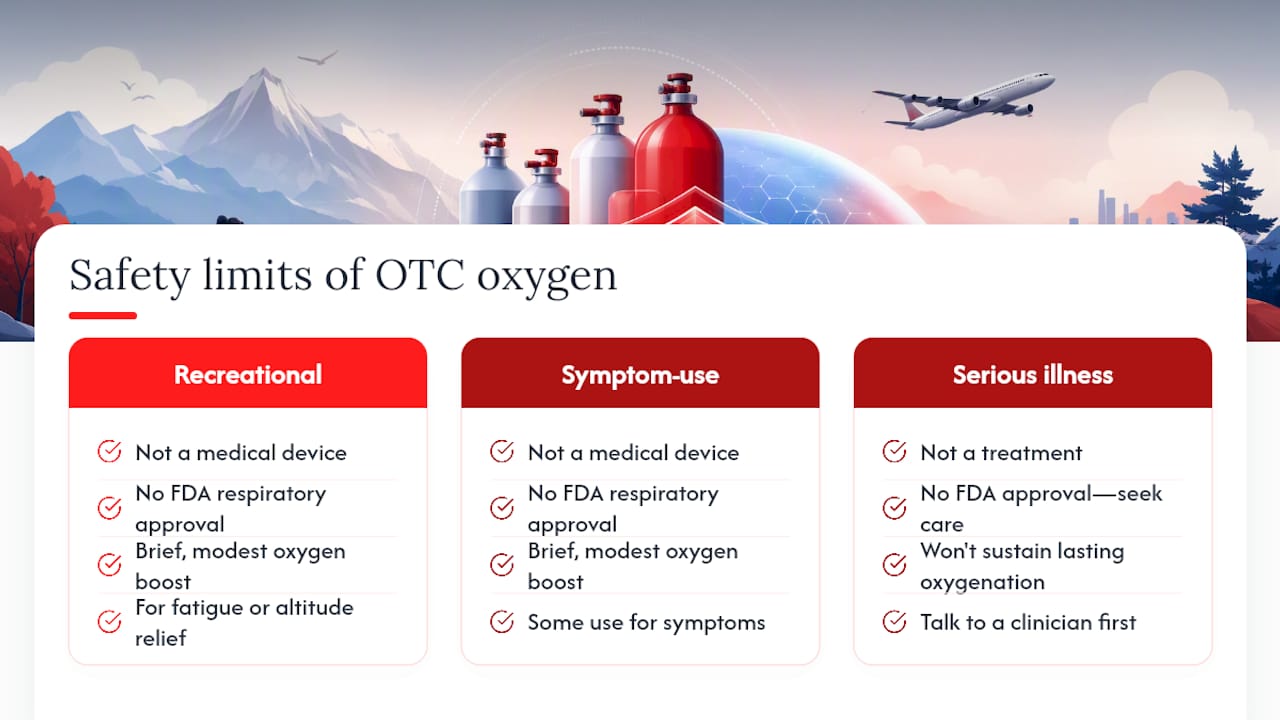 Safety limits of OTC oxygen

Recreational

Not a medical device

No FDA respiratory approval

Brief, modest oxygen boost

For fatigue or altitude relief

Symptom-use

Not a medical device

No FDA respiratory approval

Brief, modest oxygen boost

Some use for symptoms

Serious illness

Not a treatment

No FDA approval—seek care

Won't sustain lasting oxygenation

Talk to a clinician first